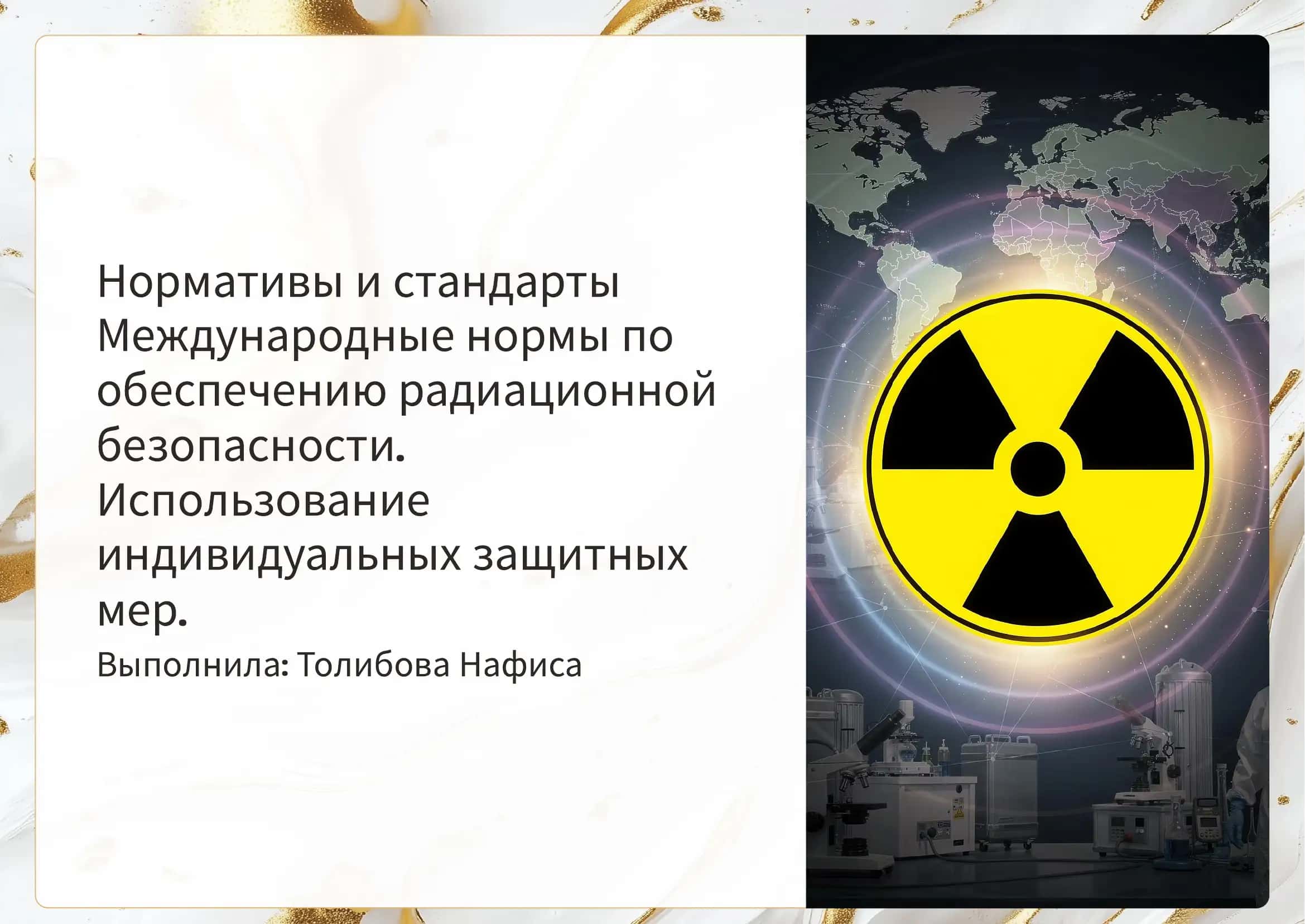 Нормативы и стандарты Международные нормы по обеспечению радиационной безопасности. Использование индивидуальных защитных мер.

Выполнила: Толибова Нафиса